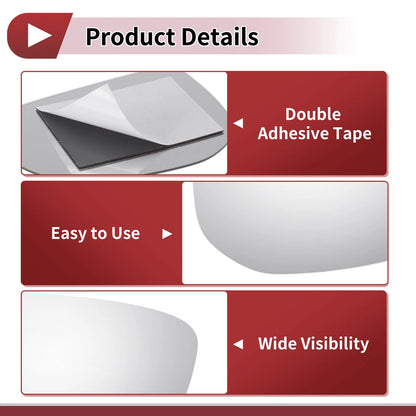 Product Details

Double Adhesive Tape

Easy to Use

Wide Visibility